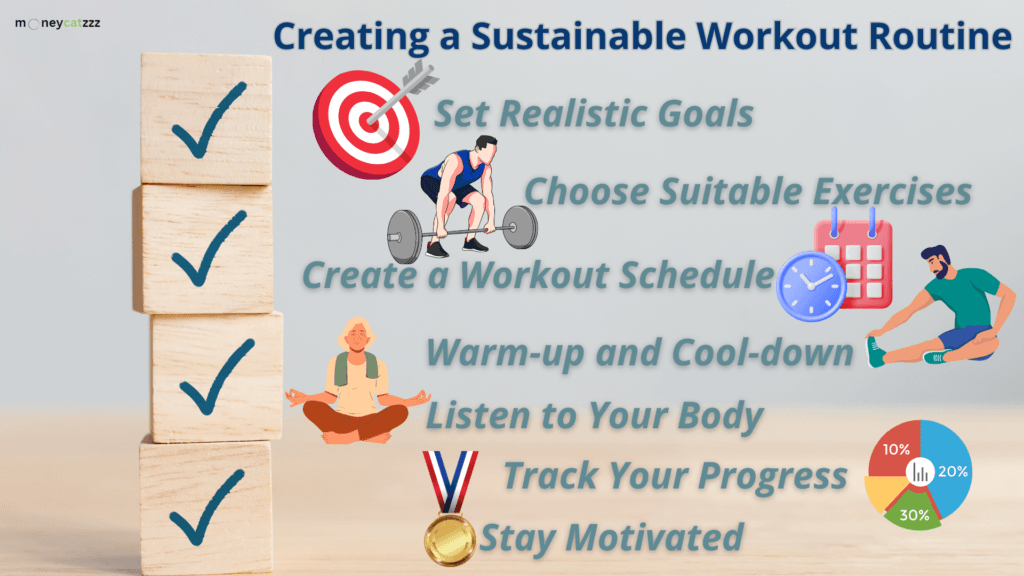 moneycatzzz

Creating a Sustainable Workout Routine

Set Realistic Goals

Choose Suitable Exercises

Create a Workout Schedule

Warm-up and Cool-down

Listen to Your Body

Track Your Progress

Stay Motivated

10%
20%
30%